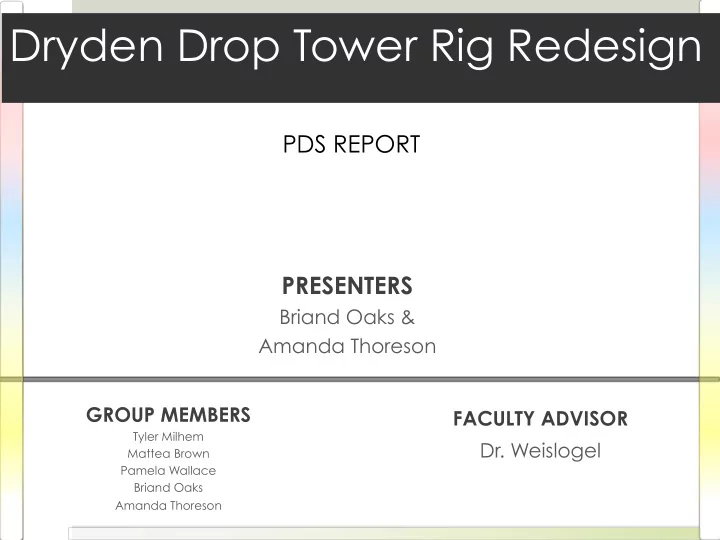 Dryden Drop Tower Rig Redesign

PDS REPORT

PRESENTERS
Briand Oaks &
Amanda Thoreson

GROUP MEMBERS
Tyler Milhem
Mattea Brown
Pamela Wallace
Briand Oaks
Amanda Thoreson

FACULTY ADVISOR
Dr. Weislogel